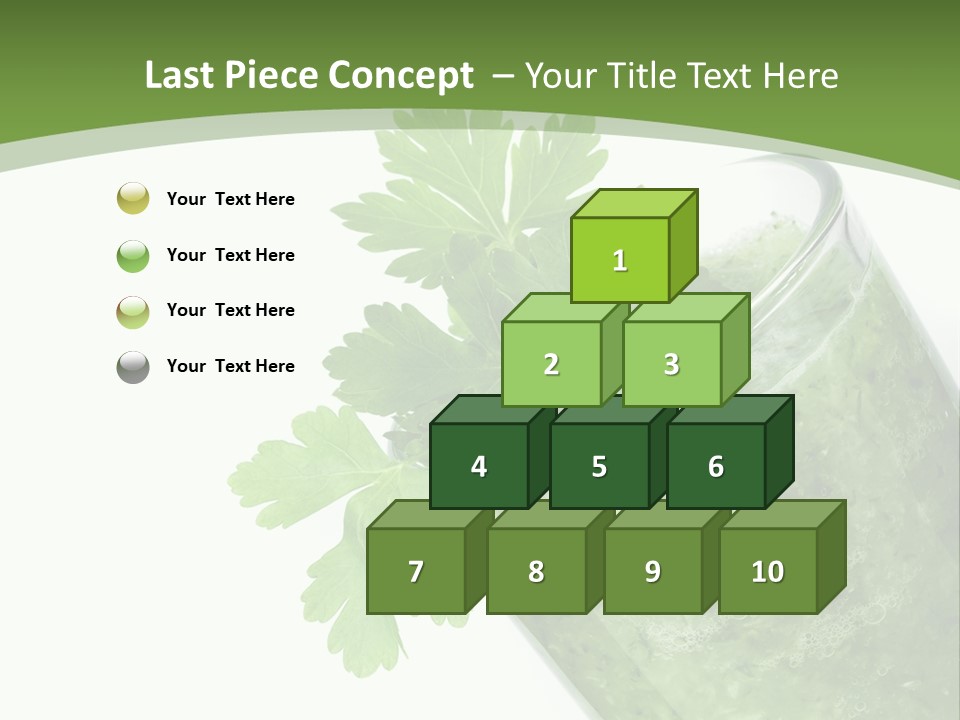 Last Piece Concept – Your Title Text Here

Your Text Here

Your Text Here

Your Text Here

Your Text Here

1

2 3

4 5 6

7 8 9 10